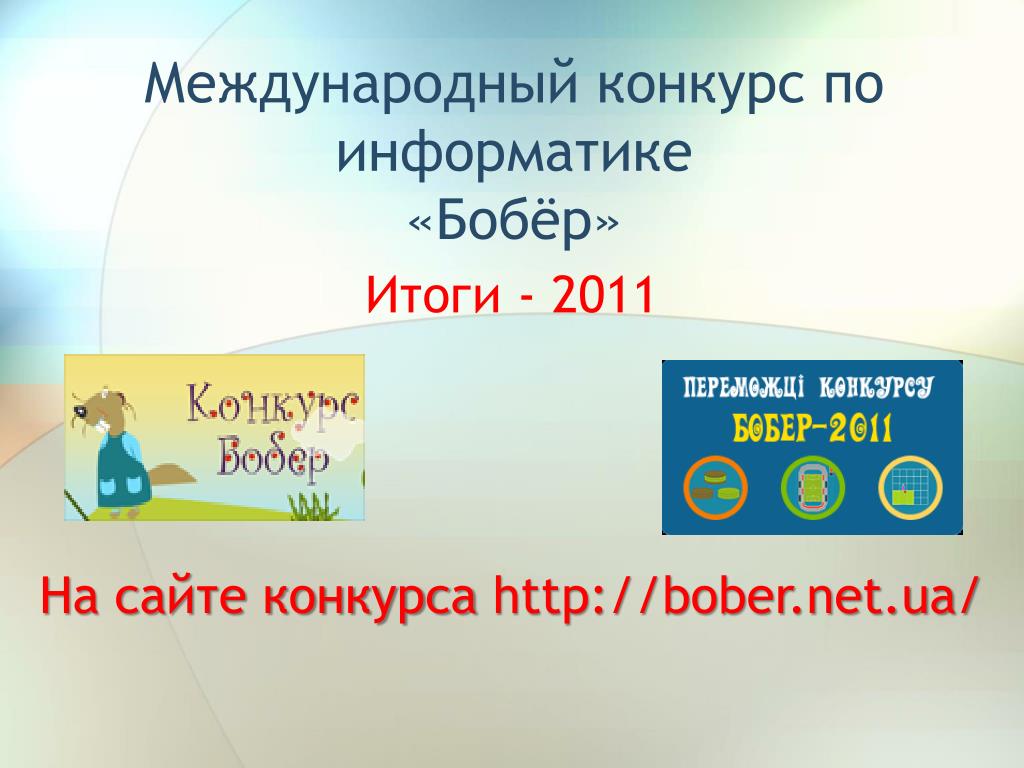 Международный конкурс по информатике
«Бобёр»

Итоги - 2011

Конкурс Бобер

ПЕРЕМОЖЦІ КОНКУРСУ
БОБЕР-2011

На сайте конкурса http://bober.net.ua/